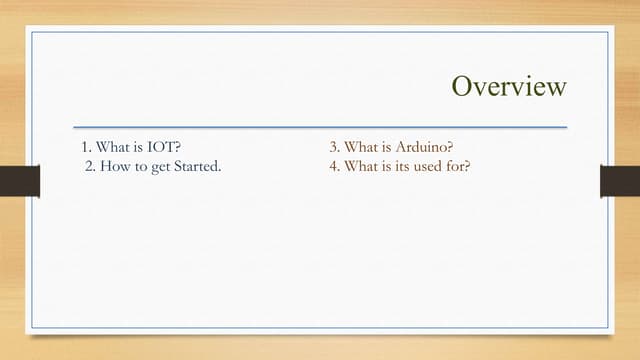 Overview

1. What is IOT?
2. How to get Started.

3. What is Arduino?
4. What is its used for?